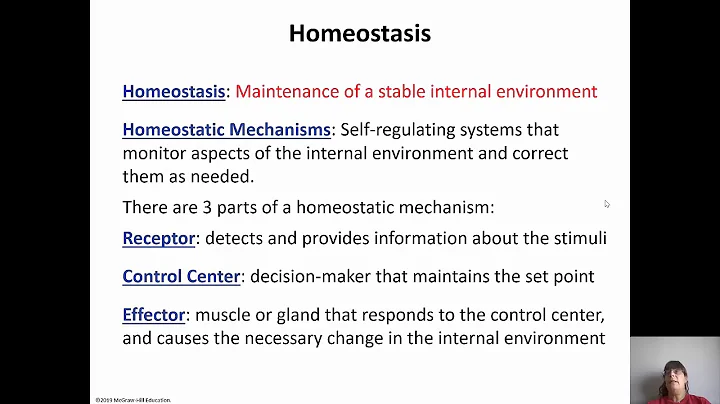 Homeostasis

Homeostasis: Maintenance of a stable internal environment

Homeostatic Mechanisms: Self-regulating systems that monitor aspects of the internal environment and correct them as needed.

There are 3 parts of a homeostatic mechanism:

Receptor: detects and provides information about the stimuli

Control Center: decision-maker that maintains the set point

Effector: muscle or gland that responds to the control center, and causes the necessary change in the internal environment

©2019 McGraw-Hill Education.